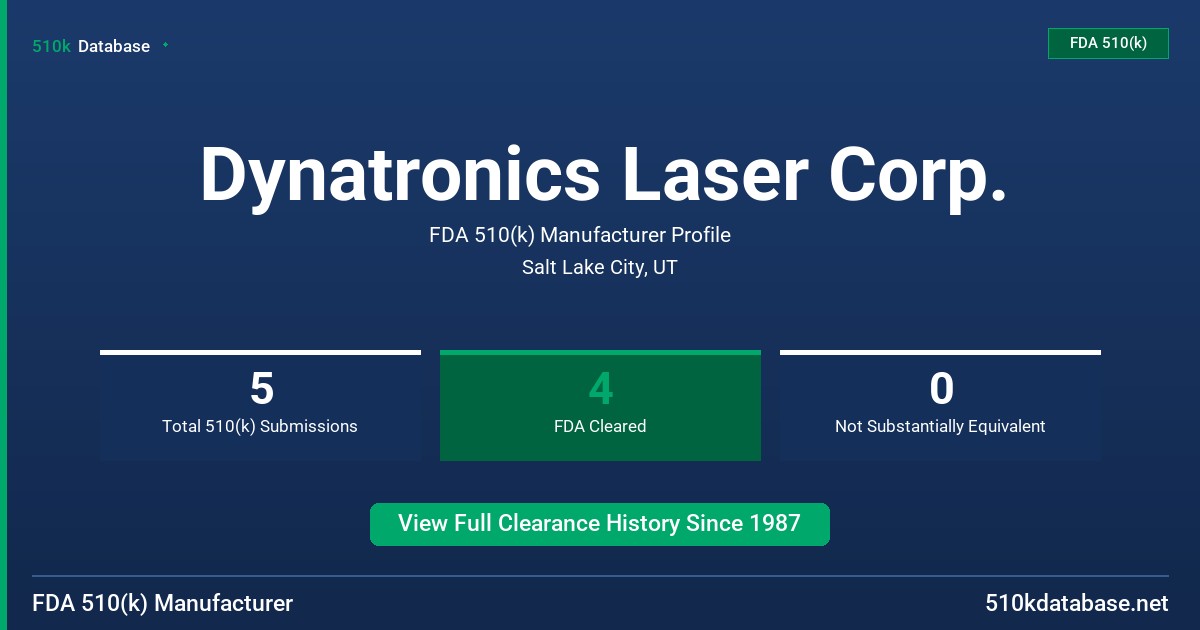 510k Database

FDA 510(k)

Dynatronics Laser Corp.

FDA 510(k) Manufacturer Profile

Salt Lake City, UT

5
Total 510(k) Submissions

4
FDA Cleared

0
Not Substantially Equivalent

View Full Clearance History Since 1987

FDA 510(k) Manufacturer

510kdatabase.net